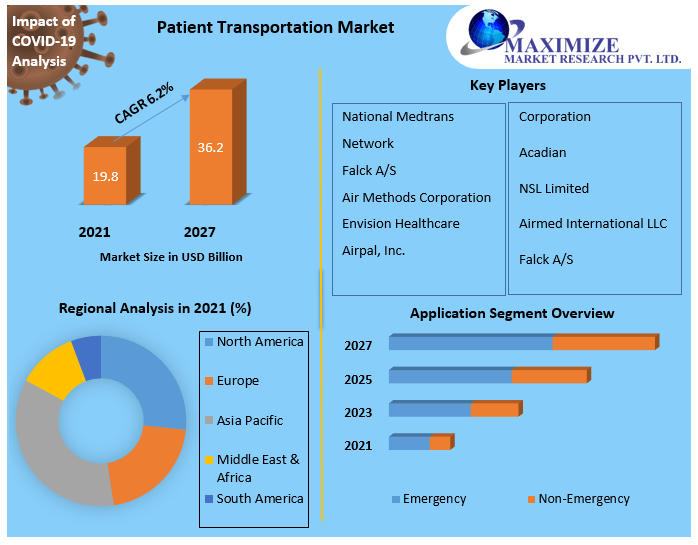 Impact of COVID-19 Analysis

Patient Transportation Market

MAXIMIZE
MARKET RESEARCH PVT. LTD.

CAGR 6.2%

19.8

36.2

2021

2027

Market Size in USD Billion

Key Players

National Medtrans
Network
Falck A/S
Air Methods Corporation
Envision Healthcare
Airpal, Inc.

Corporation
Acadian
NSL Limited
Airmed International LLC
Falck A/S

Regional Analysis in 2021 (%)

North America
Europe
Asia Pacific
Middle East & Africa
South America

Application Segment Overview

2027
2025
2023
2021

Emergency
Non-Emergency